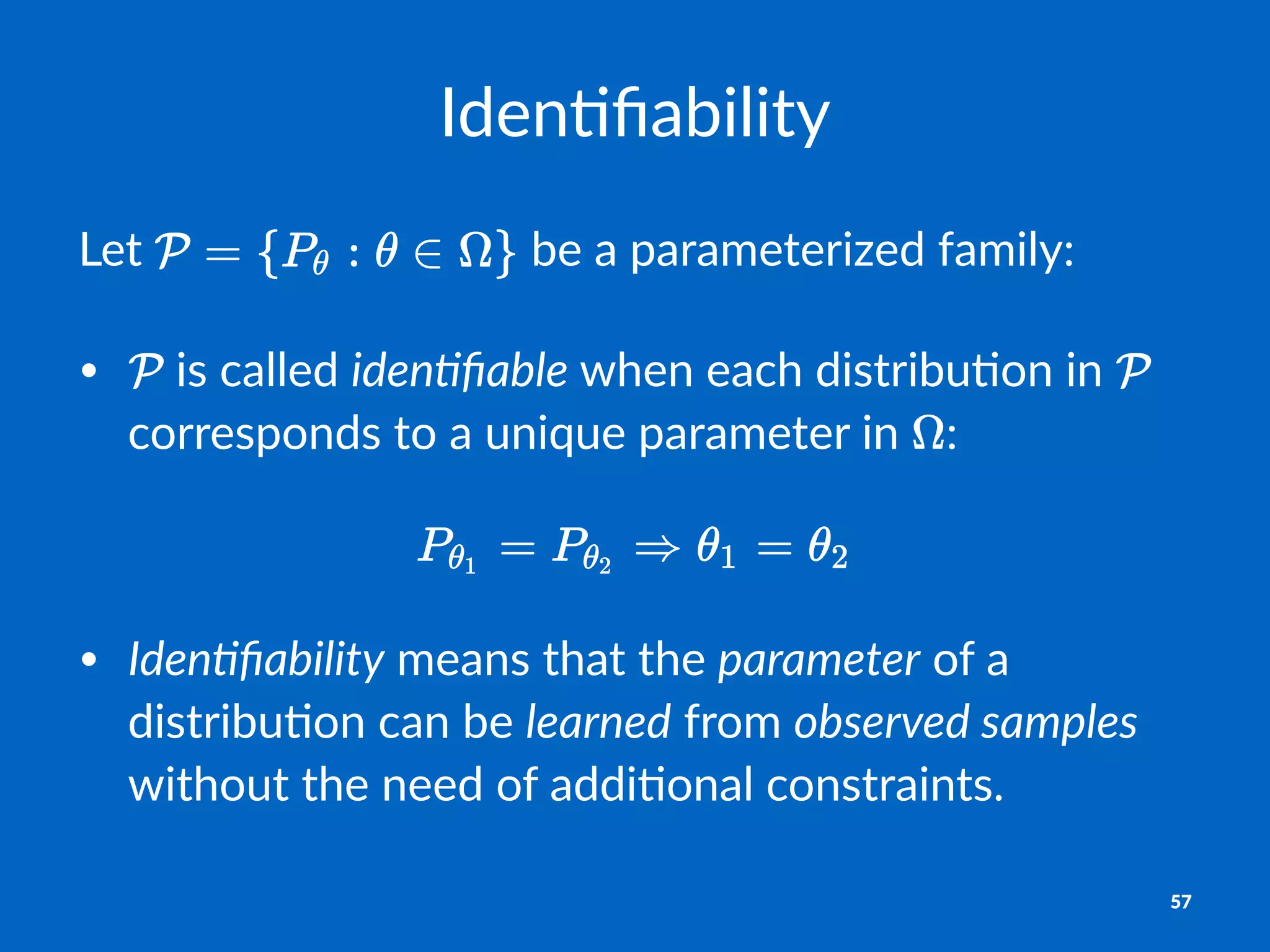 Identifiability

Let $\mathcal{P} = \{P_\theta : \theta \in \Omega\}$ be a parameterized family:

• $\mathcal{P}$ is called identifiable when each distribution in $\mathcal{P}$ corresponds to a unique parameter in $\Omega$:

$P_{\theta_1} = P_{\theta_2} \Rightarrow \theta_1 = \theta_2$

• Identifiability means that the parameter of a distribution can be learned from observed samples without the need of additional constraints.

57